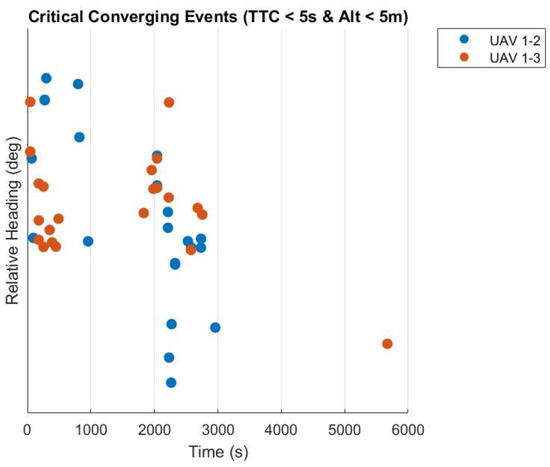 Critical Converging Events (TTC < 5s & Alt < 5m)

UAV 1-2
UAV 1-3

Relative Heading (deg)

0
1000
2000
3000
4000
5000
6000

Time (s)